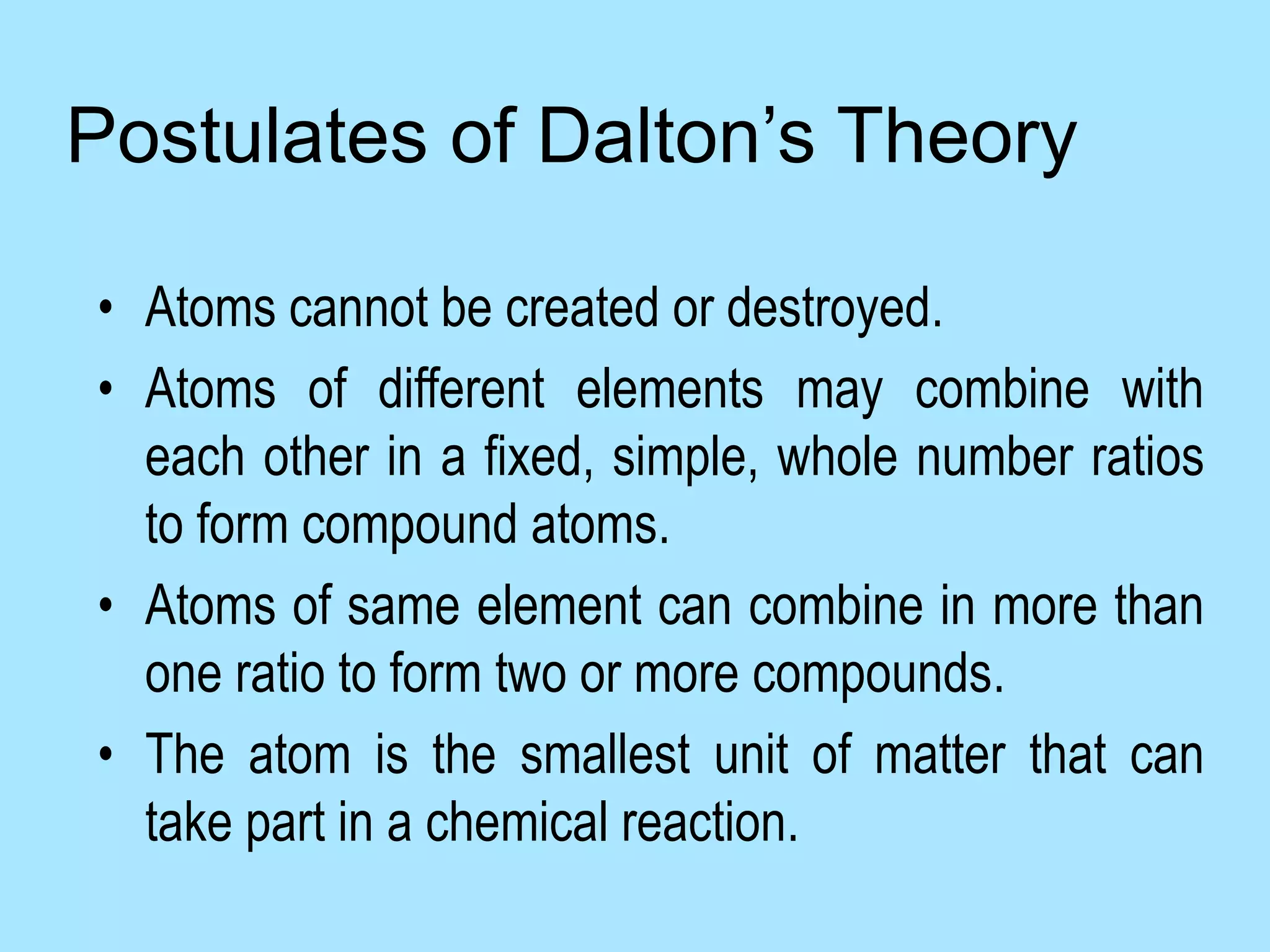 Postulates of Dalton’s Theory

• Atoms cannot be created or destroyed.
• Atoms of different elements may combine with each other in a fixed, simple, whole number ratios to form compound atoms.
• Atoms of same element can combine in more than one ratio to form two or more compounds.
• The atom is the smallest unit of matter that can take part in a chemical reaction.